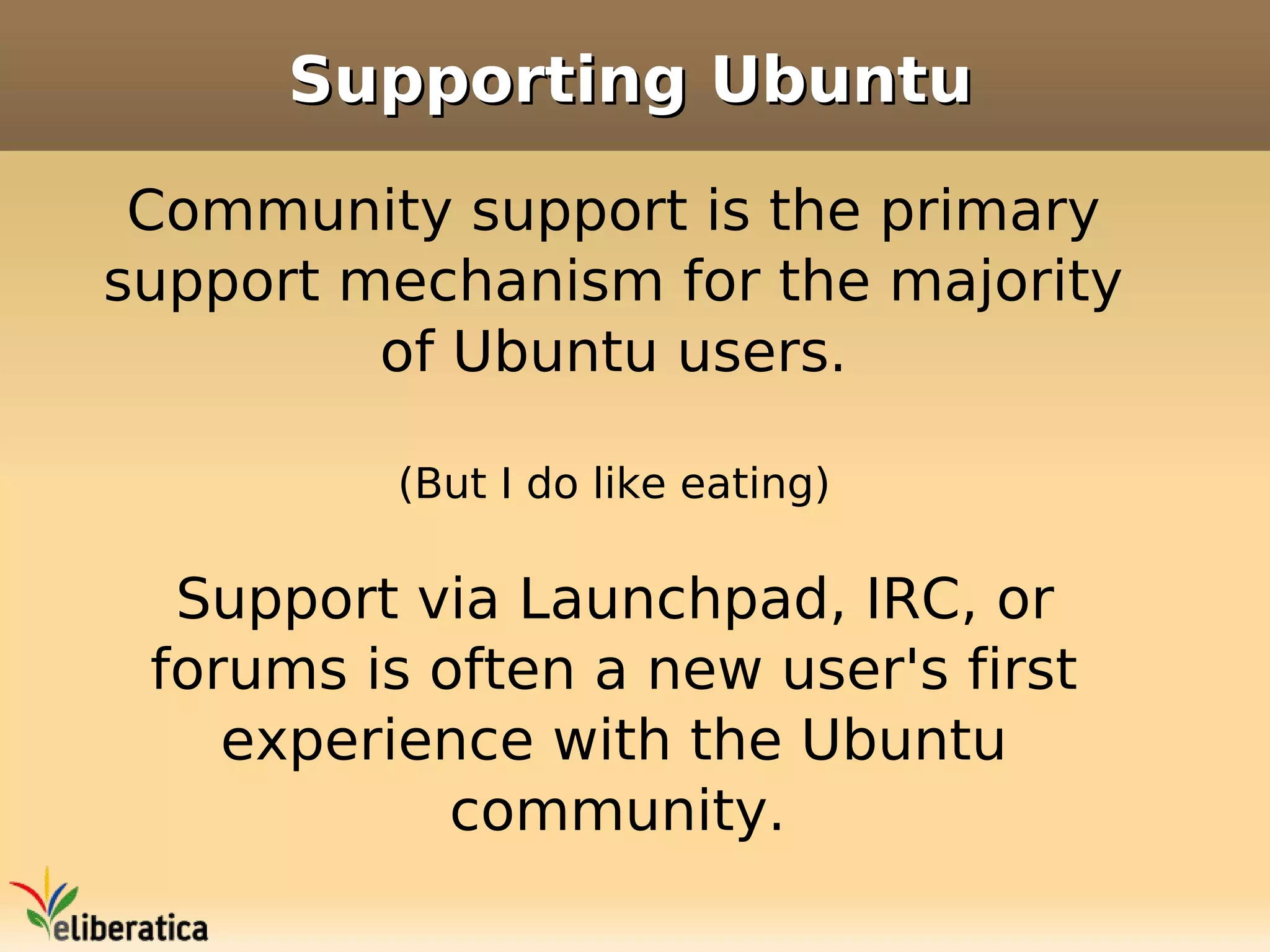 Supporting Ubuntu

Community support is the primary support mechanism for the majority of Ubuntu users.

(But I do like eating)

Support via Launchpad, IRC, or forums is often a new user's first experience with the Ubuntu community.

eliberatica